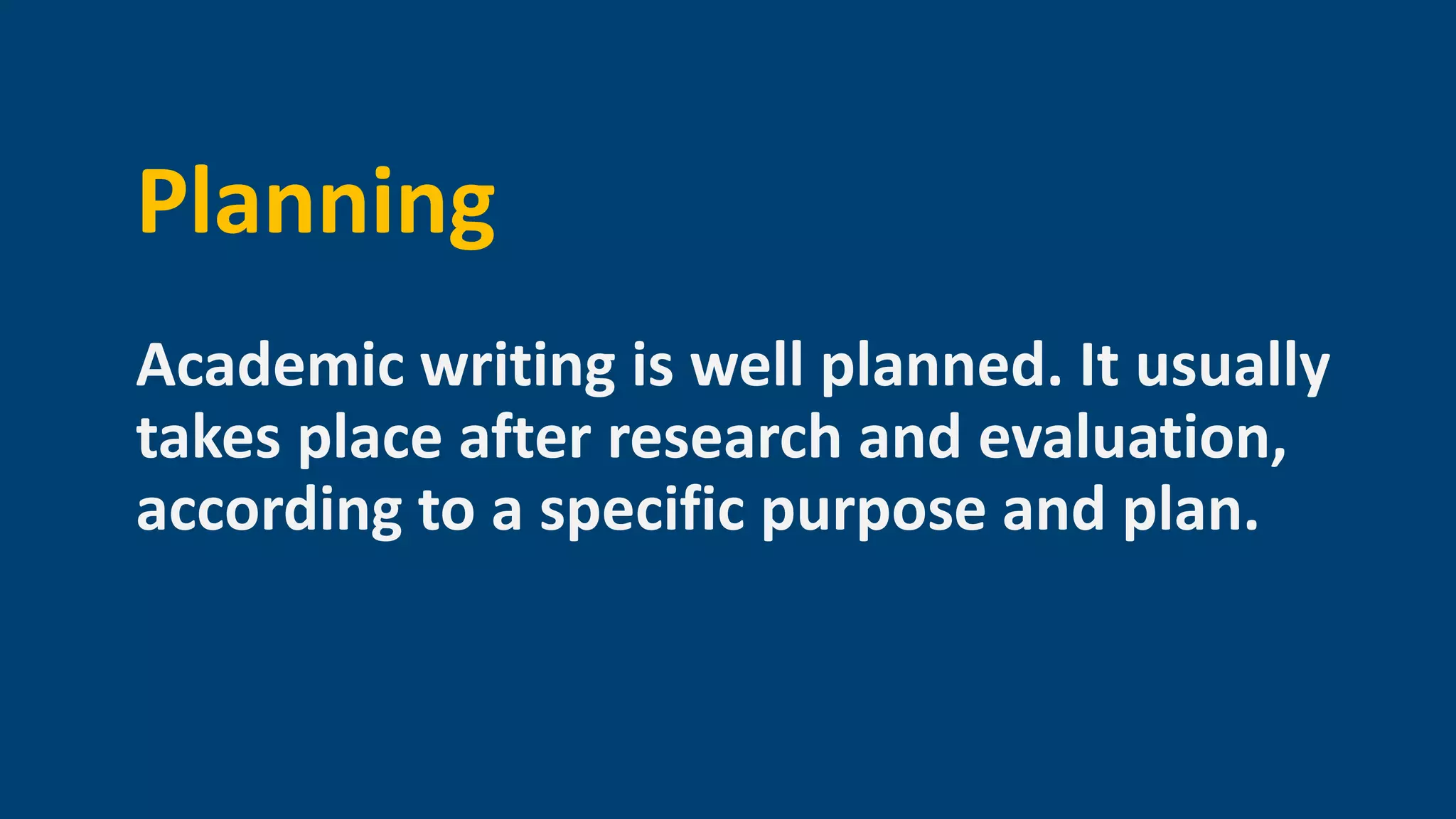 Planning

Academic writing is well planned. It usually takes place after research and evaluation, according to a specific purpose and plan.